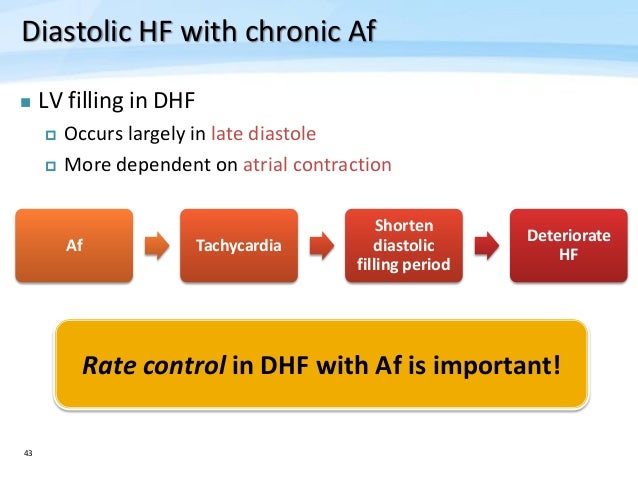 Diastolic HF with chronic Af

LV filling in DHF

Occurs largely in late diastole

More dependent on atrial contraction

Af

Tachycardia

Shorten diastolic filling period

Deteriorate HF

Rate control in DHF with Af is important!

43